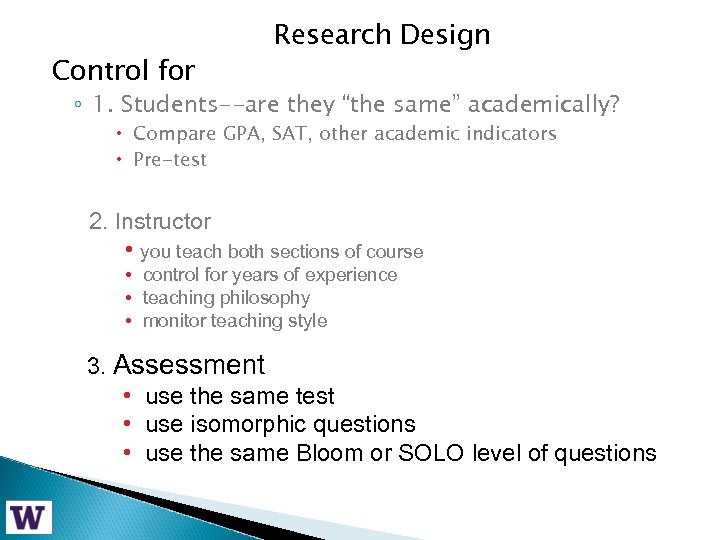 Research Design

Control for

◦ 1. Students--are they “the same” academically?

• Compare GPA, SAT, other academic indicators
• Pre-test

2. Instructor

• you teach both sections of course
• control for years of experience
• teaching philosophy
• monitor teaching style

3. Assessment

• use the same test
• use isomorphic questions
• use the same Bloom or SOLO level of questions

W